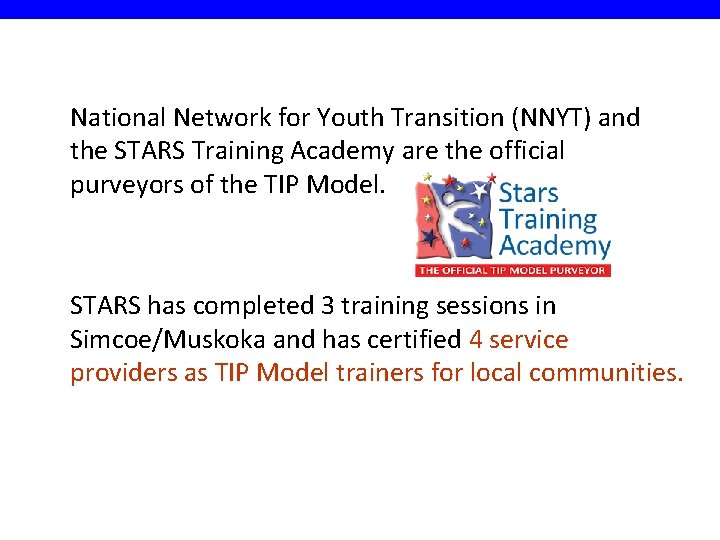 National Network for Youth Transition (NNYT) and the STARS Training Academy are the official purveyors of the TIP Model.

Stars Training Academy
THE OFFICIAL TIP MODEL PURVEYOR

STARS has completed 3 training sessions in Simcoe/Muskoka and has certified 4 service providers as TIP Model trainers for local communities.